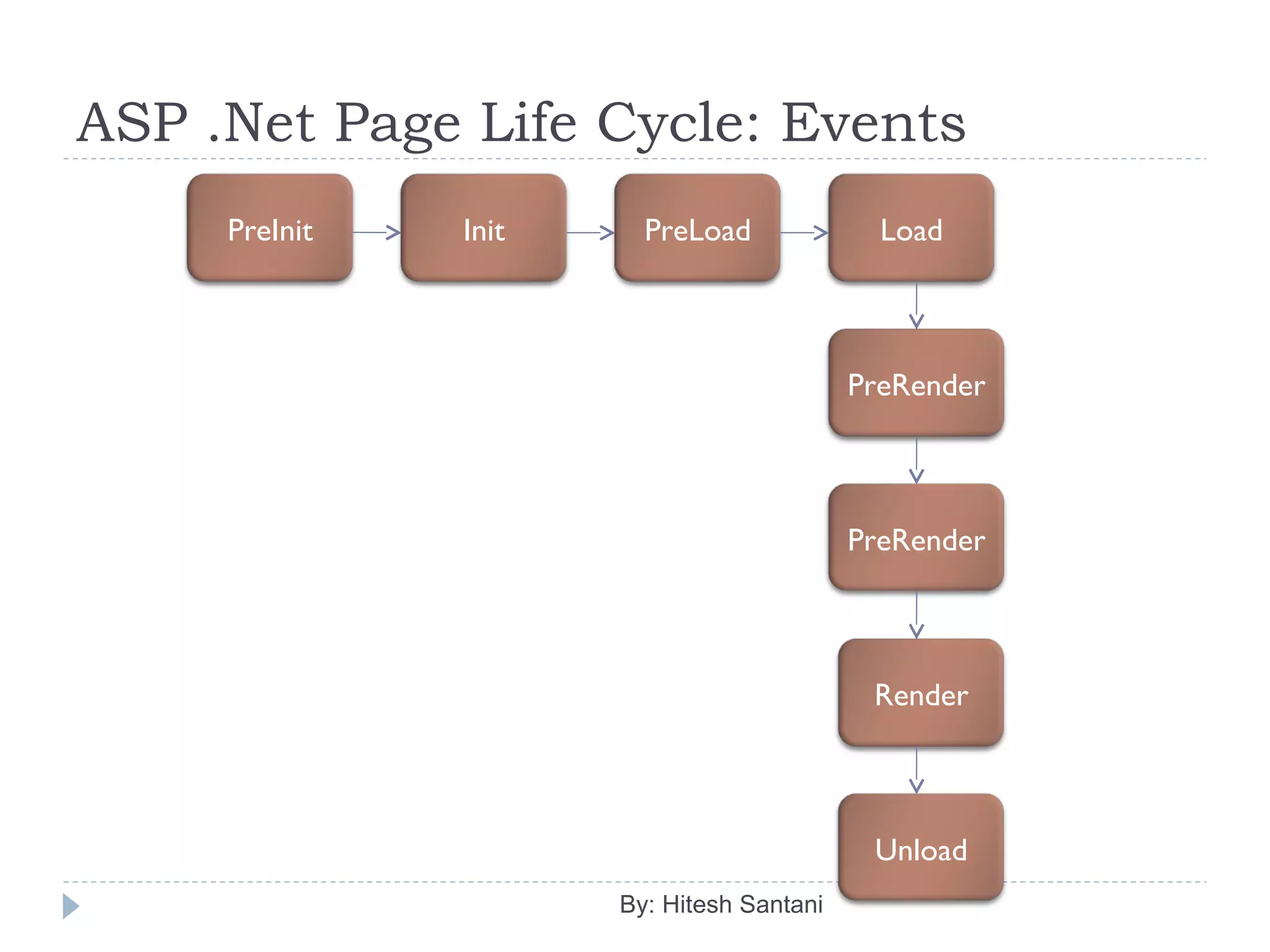 ASP .Net Page Life Cycle: Events

PreInit

Init

PreLoad

Load

PreRender

PreRender

Render

Unload

By: Hitesh Santani